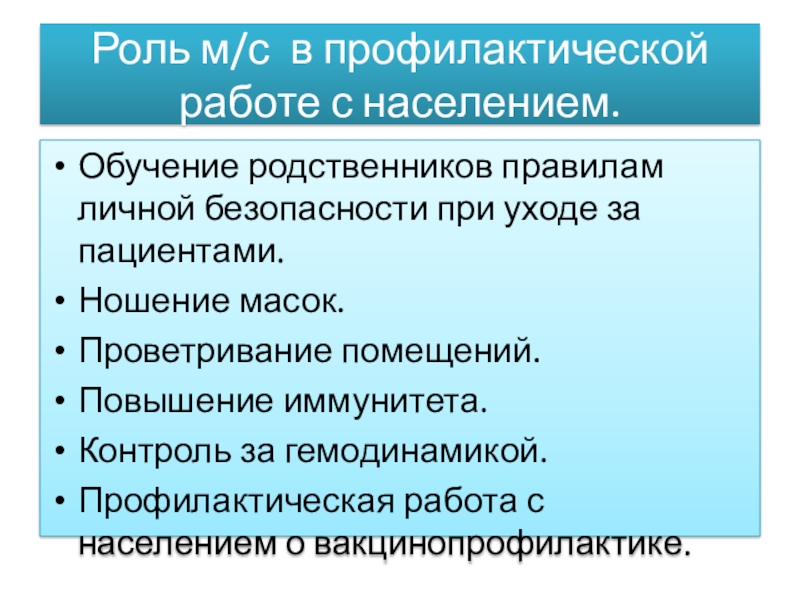 Роль м/с в профилактической работе с населением.

• Обучение родственников правилам личной безопасности при уходе за пациентами.
• Ношение масок.
• Проветривание помещений.
• Повышение иммунитета.
• Контроль за гемодинамикой.
• Профилактическая работа с населением о вакцинопрофилактике.